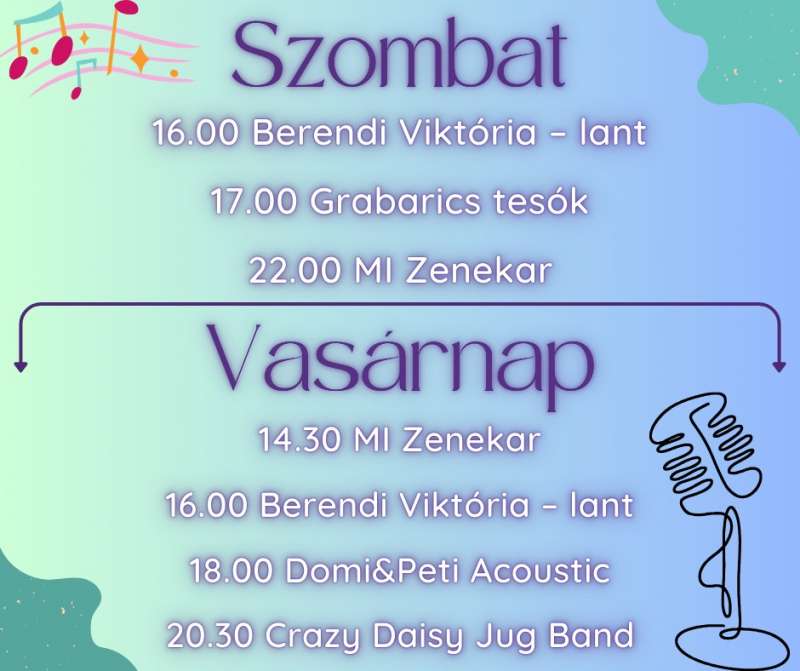 Szombat

16.00 Berendi Viktória – lant

17.00 Grabarics tesók

22.00 MI Zenekar

Vasárnap

14.30 MI Zenekar

16.00 Berendi Viktória – lant

18.00 Domi&Peti Acoustic

20.30 Crazy Daisy Jug Band